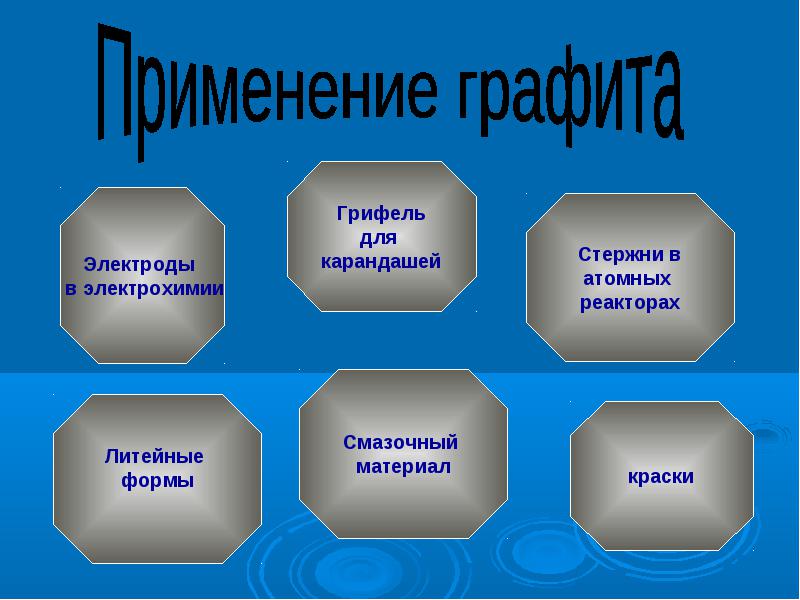 Применение графита

Электроды в электрохимии

Грифель для карандашей

Стержни в атомных реакторах

Литейные формы

Смазочный материал

краски